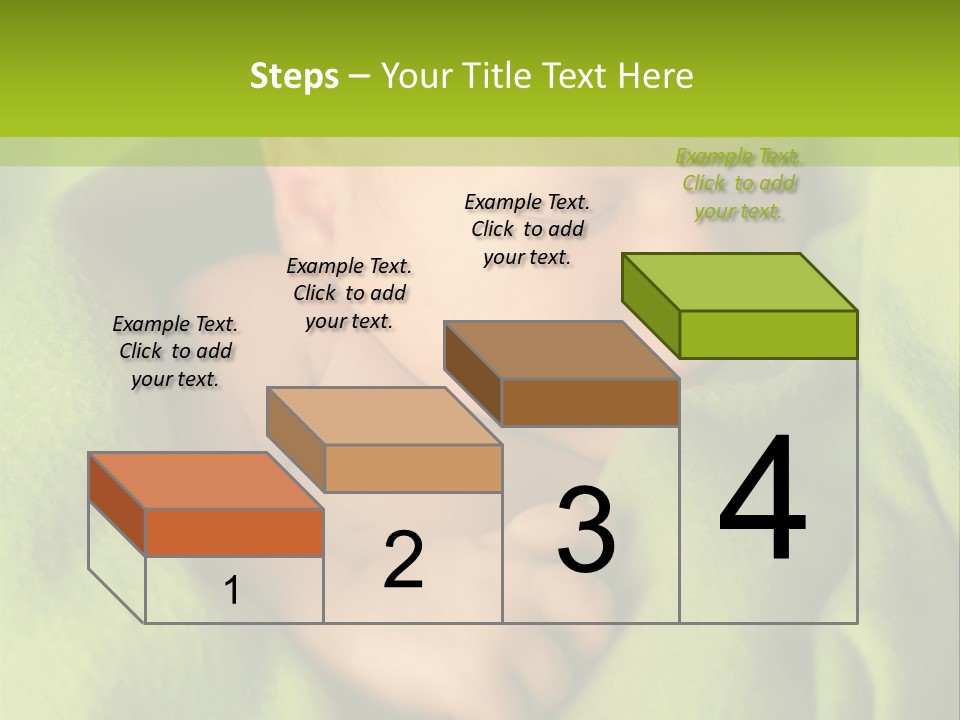 Steps – Your Title Text Here

Example Text. Click to add your text.

Example Text. Click to add your text.

Example Text. Click to add your text.

Example Text. Click to add your text.

1

2

3

4